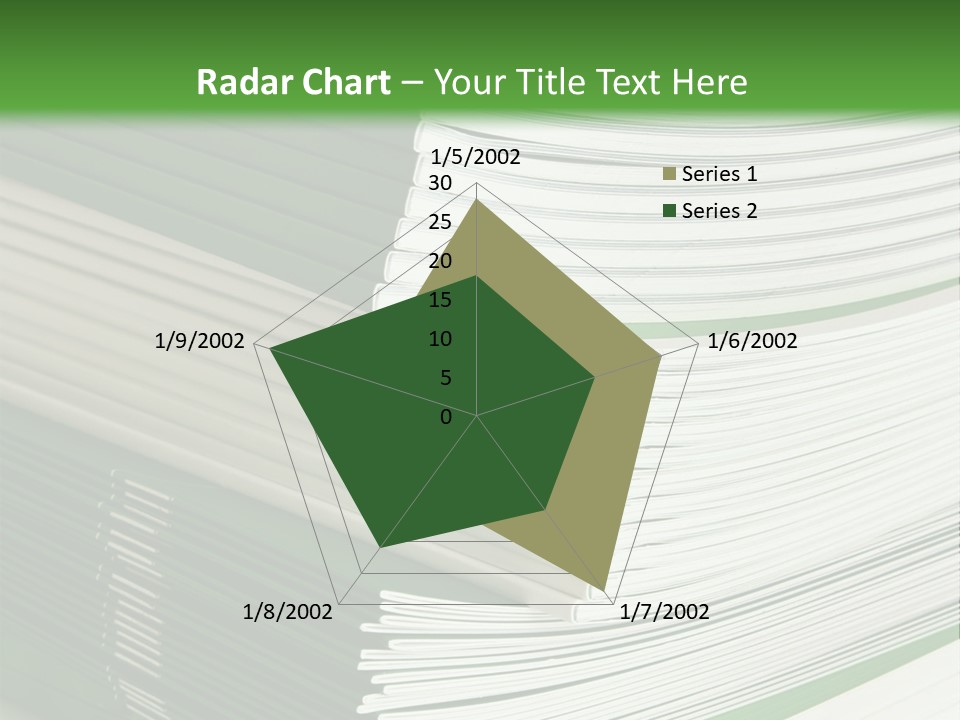 Radar Chart – Your Title Text Here

1/5/2002
30
25
20
15
10
5
0
1/6/2002
1/7/2002
1/8/2002
1/9/2002

Series 1
Series 2